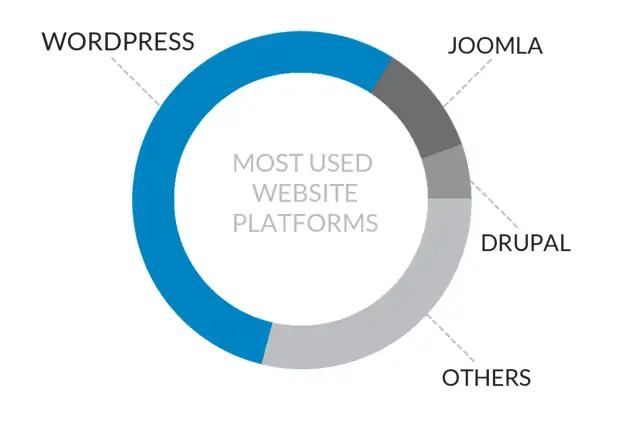 WORDPRESS
JOOMLA
MOST USED WEBSITE PLATFORMS
DRUPAL
OTHERS